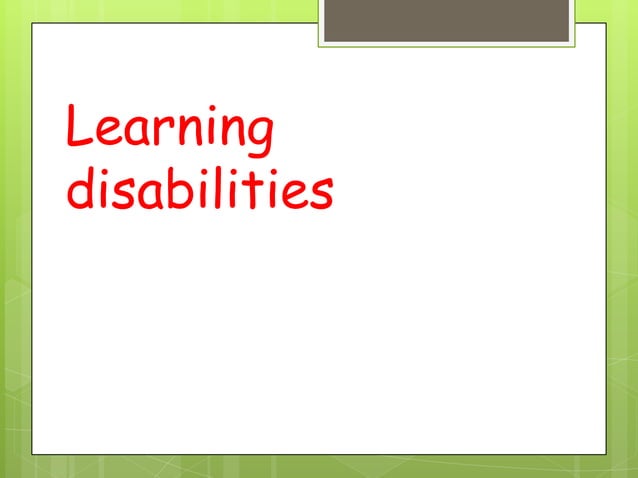 Learning disabilities